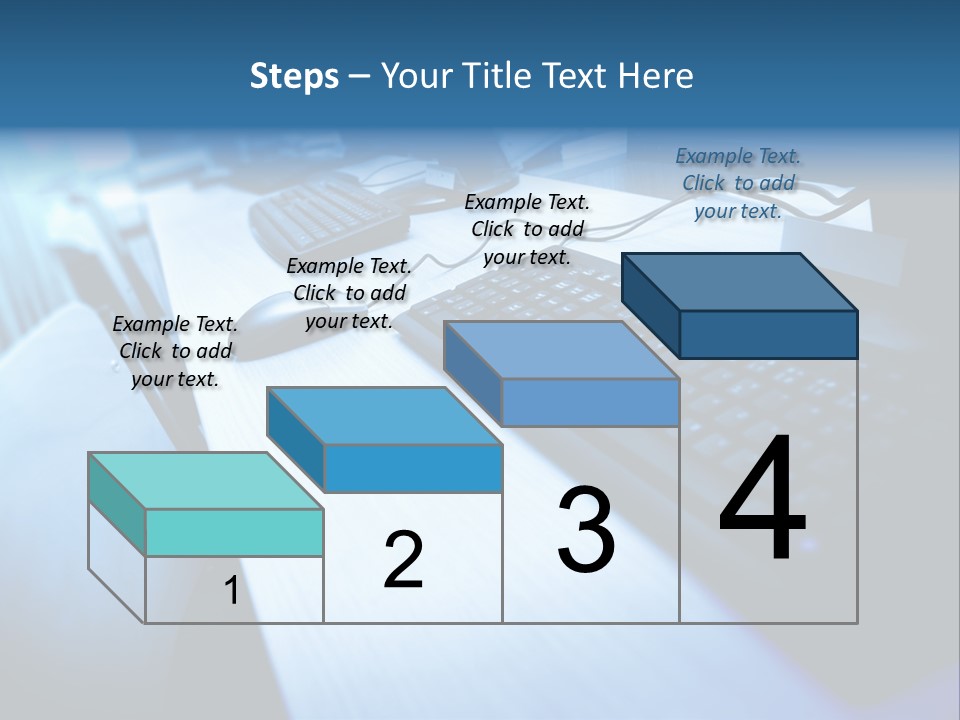 Steps – Your Title Text Here

Example Text. Click to add your text.

Example Text. Click to add your text.

Example Text. Click to add your text.

Example Text. Click to add your text.

1

2

3

4